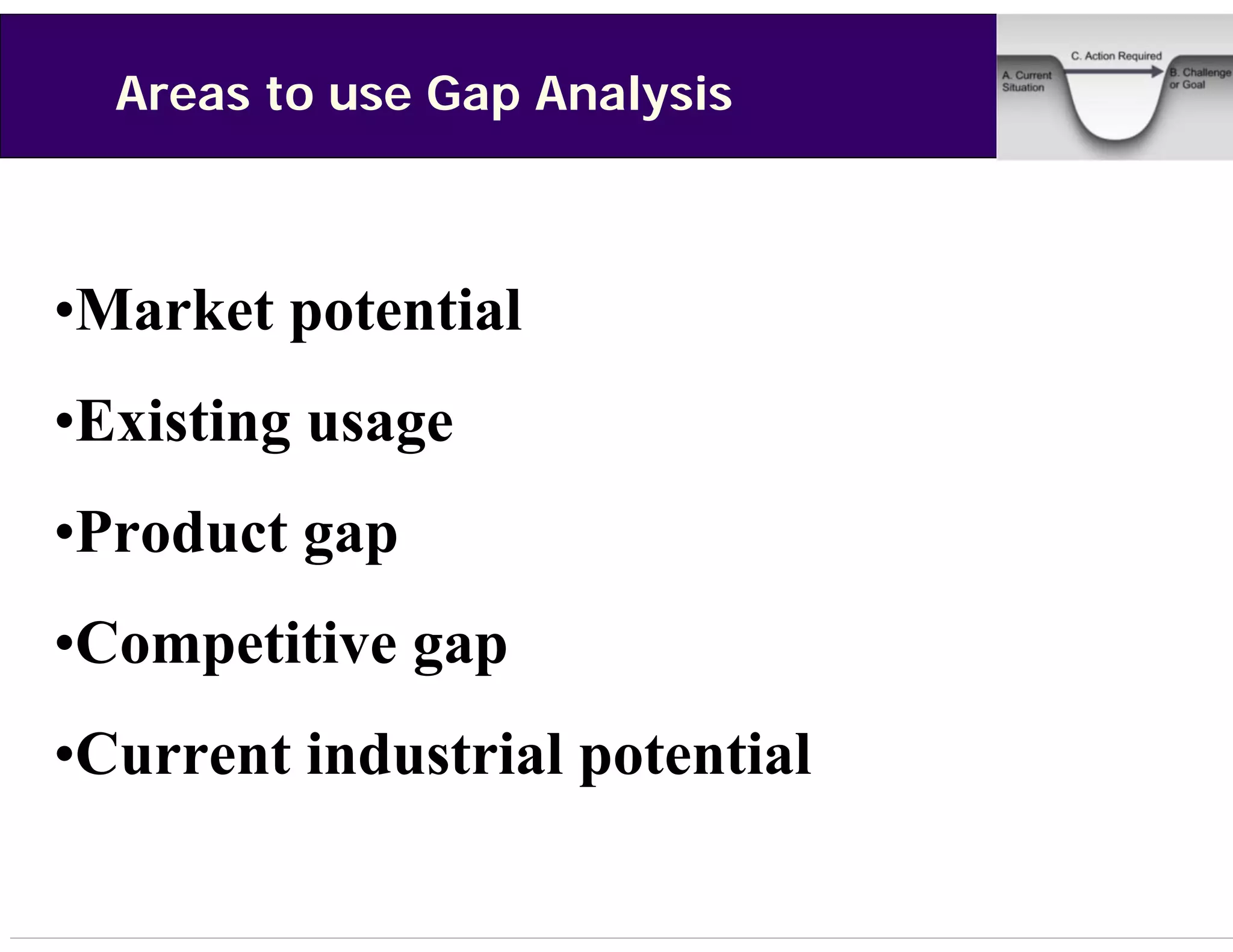 Areas to use Gap Analysis

C. Action Required

A. Current Situation

B. Challenge or Goal

•Market potential

•Existing usage

•Product gap

•Competitive gap

•Current industrial potential